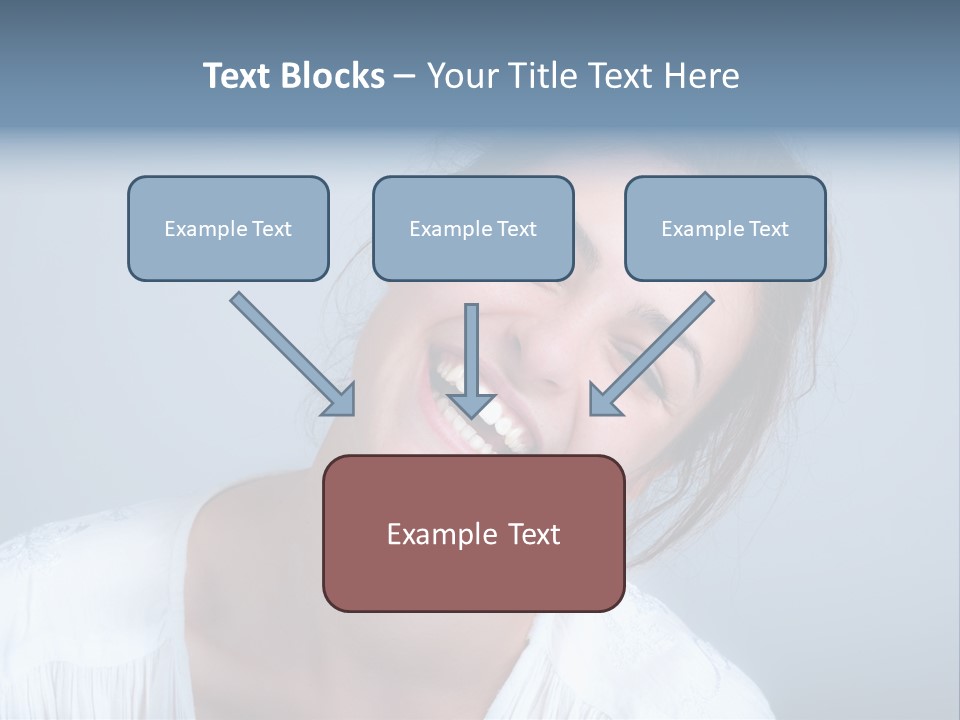 Text Blocks – Your Title Text Here

Example Text

Example Text

Example Text

Example Text